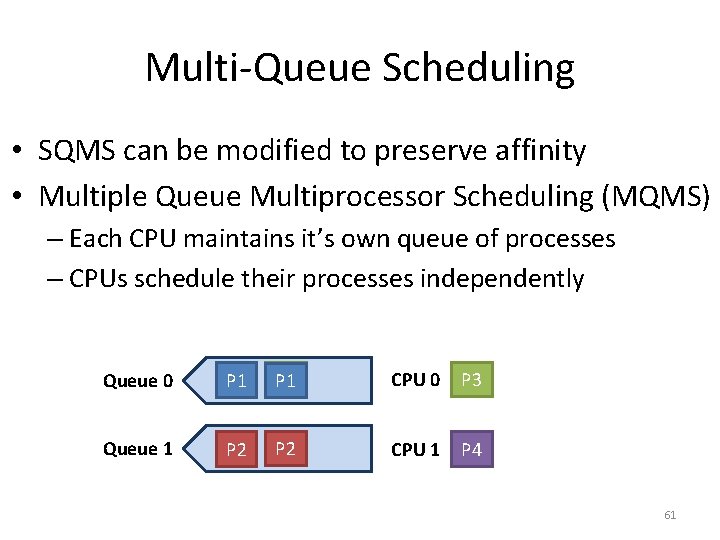 Multi-Queue Scheduling

• SQMS can be modified to preserve affinity
• Multiple Queue Multiprocessor Scheduling (MQMS)
– Each CPU maintains it's own queue of processes
– CPUs schedule their processes independently

Queue 0 P1 P1 CPU 0 P3

Queue 1 P2 P2 CPU 1 P4

61